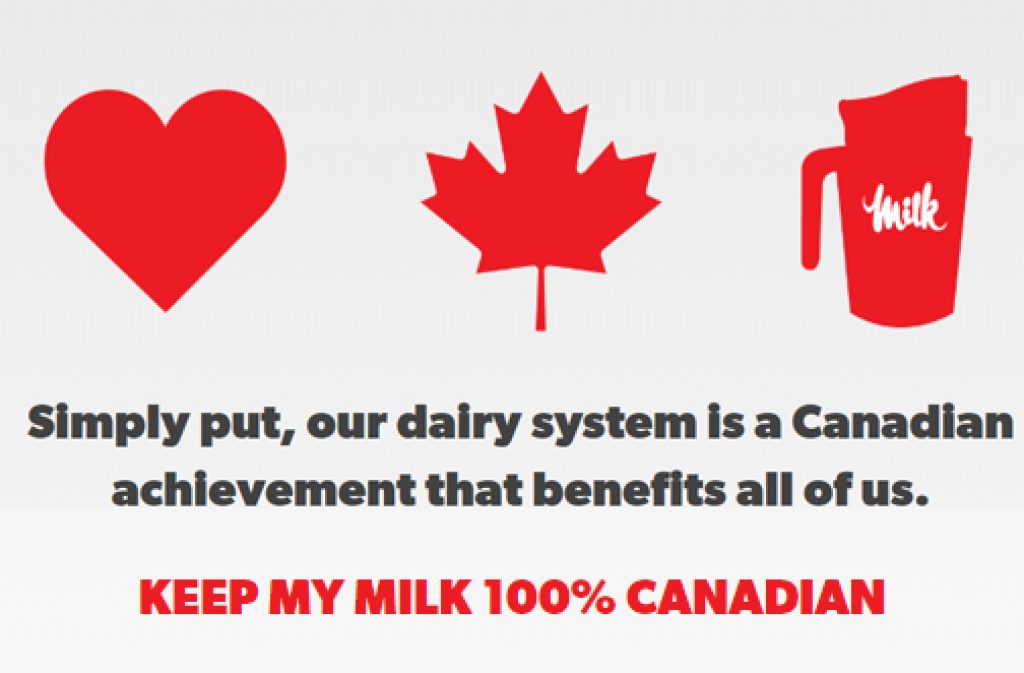 Milk

Simply put, our dairy system is a Canadian achievement that benefits all of us.

KEEP MY MILK 100% CANADIAN